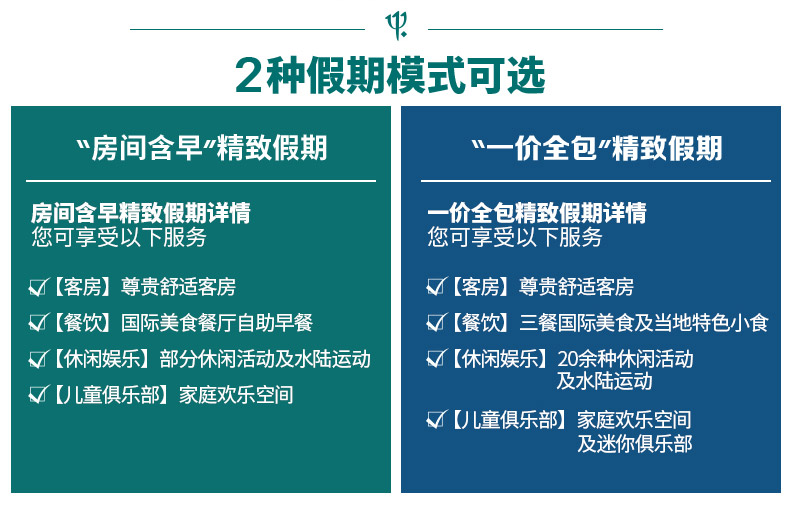 2种假期模式可选

“房间含早”精致假期

房间含早精致假期详情
您可享受以下服务

【客房】尊贵舒适客房
【餐饮】国际美食餐厅自助早餐
【休闲娱乐】部分休闲活动及水陆运动
【儿童俱乐部】家庭欢乐空间

“一价全包”精致假期

一价全包精致假期详情
您可享受以下服务

【客房】尊贵舒适客房
【餐饮】三餐国际美食及当地特色小食
【休闲娱乐】20余种休闲活动及水陆运动
【儿童俱乐部】家庭欢乐空间及迷你俱乐部